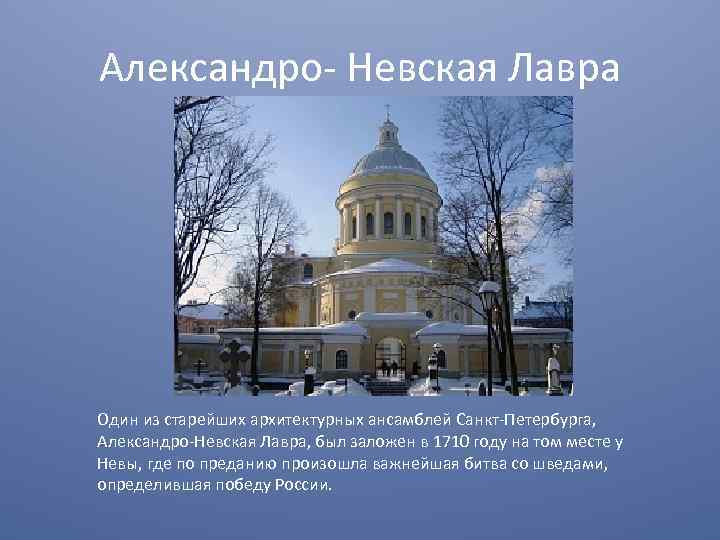 Александро- Невская Лавра

Один из старейших архитектурных ансамблей Санкт-Петербурга, Александро-Невская Лавра, был заложен в 1710 году на том месте у Невы, где по преданию произошла важнейшая битва со шведами, определившая победу России.